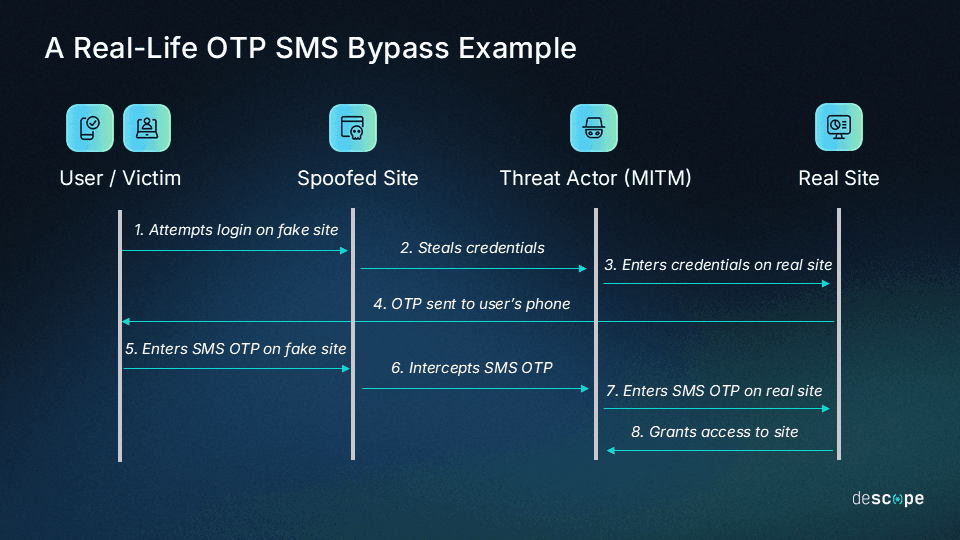 A Real-Life OTP SMS Bypass Example

User / Victim

Spoofed Site

Threat Actor (MITM)

Real Site

1. Attempts login on fake site

2. Steals credentials

3. Enters credentials on real site

4. OTP sent to user's phone

5. Enters SMS OTP on fake site

6. Intercepts SMS OTP

7. Enters SMS OTP on real site

8. Grants access to site

descope